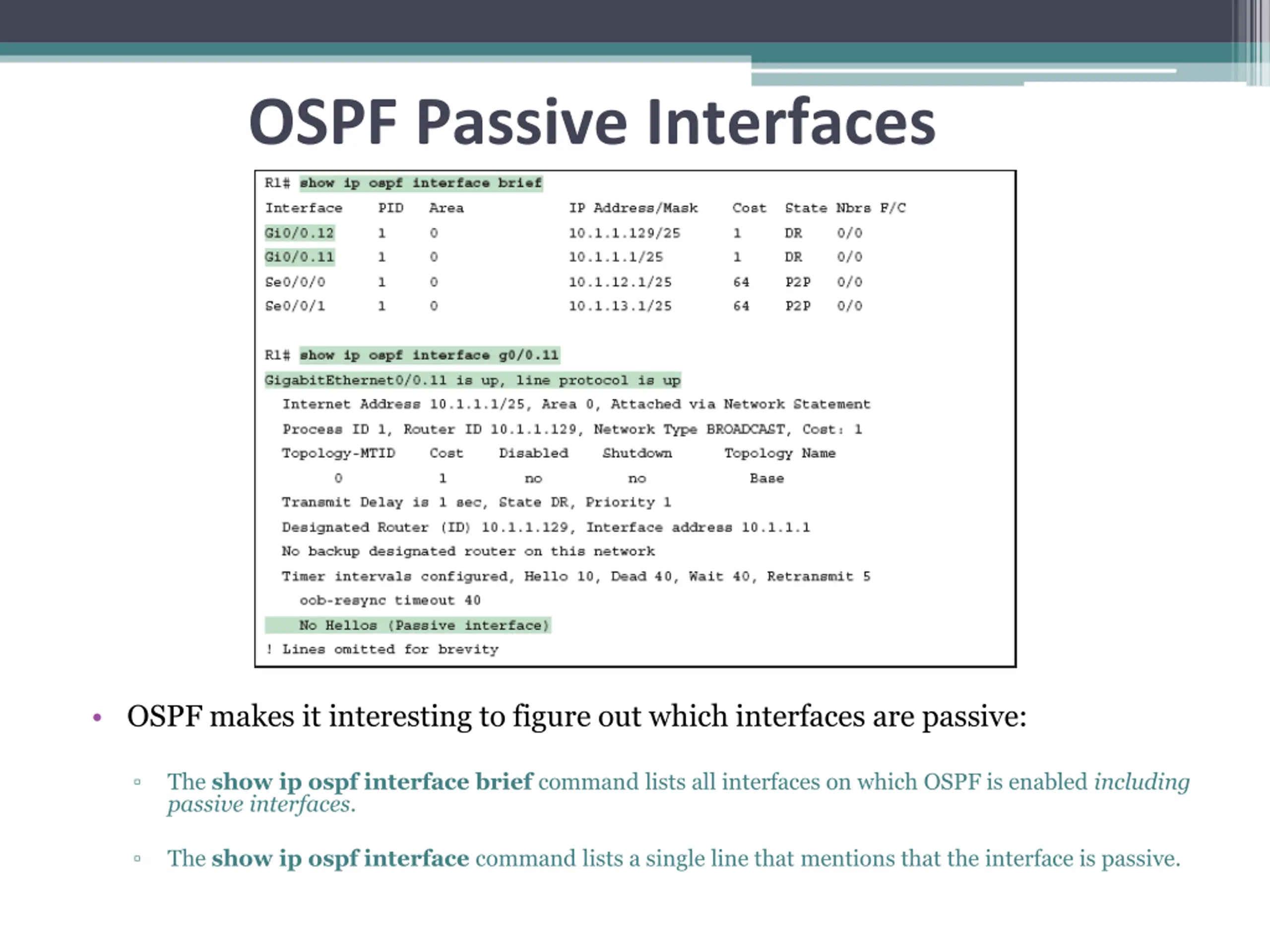 OSPF Passive Interfaces

R1# show ip ospf interface brief

| Interface | PID | Area | IP Address/Mask | Cost | State | Nbrs F/C |
|---|---|---|---|---|---|---|
| Gi0/0.12 | 1 | 0 | 10.1.1.129/25 | 1 | DR | 0/0 |
| Gi0/0.11 | 1 | 0 | 10.1.1.1/25 | 1 | DR | 0/0 |
| Se0/0/0 | 1 | 0 | 10.1.12.1/25 | 64 | P2P | 0/0 |
| Se0/0/1 | 1 | 0 | 10.1.13.1/25 | 64 | P2P | 0/0 |

R1# show ip ospf interface g0/0.11
GigabitEthernet0/0.11 is up, line protocol is up
Internet Address 10.1.1.1/25, Area 0, Attached via Network Statement
Process ID 1, Router ID 10.1.1.129, Network Type BROADCAST, Cost: 1

| Topology-MTID | Cost | Disabled | Shutdown | Topology Name |
|---|---|---|---|---|
| 0 | 1 | no | no | Base |

Transmit Delay is 1 sec, State DR, Priority 1
Designated Router (ID) 10.1.1.129, Interface address 10.1.1.1
No backup designated router on this network
Timer intervals configured, Hello 10, Dead 40, Wait 40, Retransmit 5
oob-resync timeout 40
No Hellos (Passive interface)
! Lines omitted for brevity

• OSPF makes it interesting to figure out which interfaces are passive:

▫ The show ip ospf interface brief command lists all interfaces on which OSPF is enabled including passive interfaces.

▫ The show ip ospf interface command lists a single line that mentions that the interface is passive.